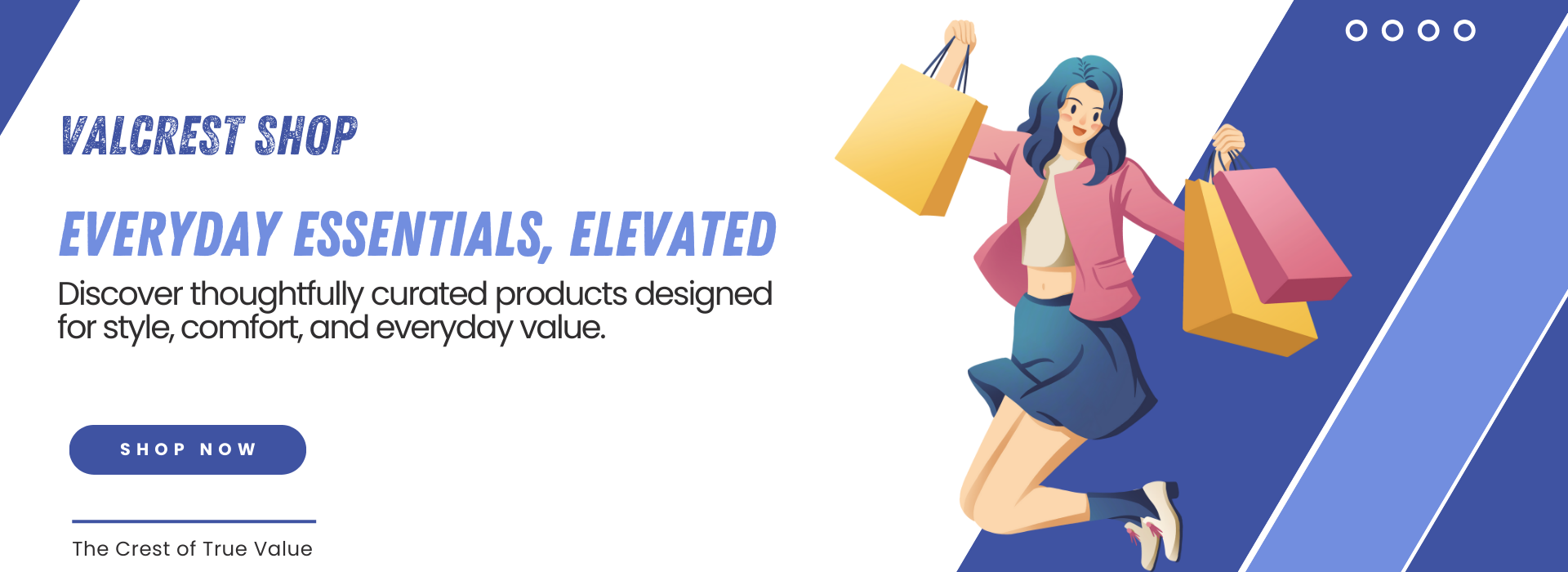 VALCREST SHOP

EVERYDAY ESSENTIALS, ELEVATED

Discover thoughtfully curated products designed for style, comfort, and everyday value.

SHOP NOW

The Crest of True Value